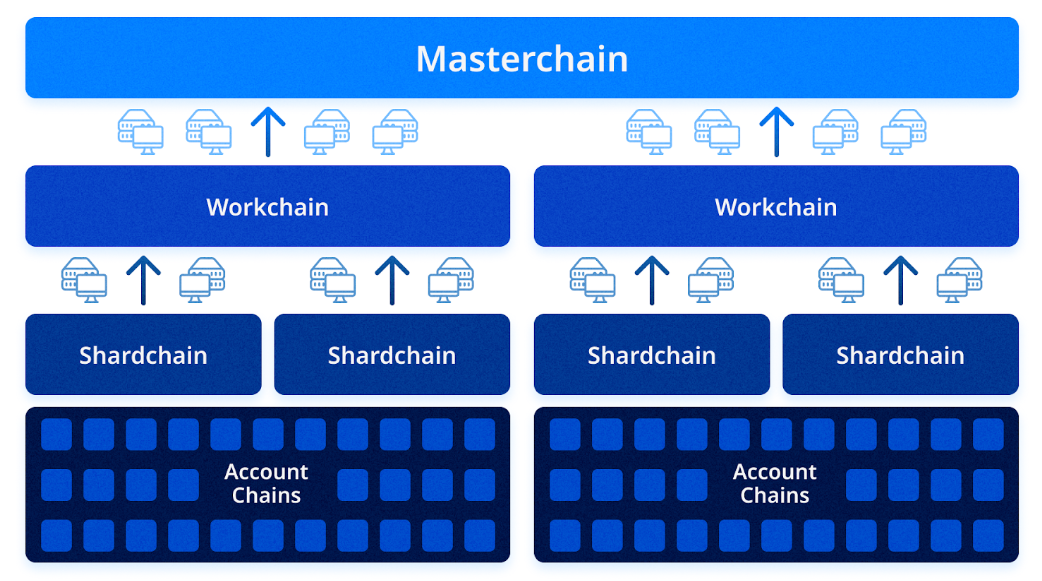 Masterchain

Workchain

Workchain

Shardchain

Shardchain

Shardchain

Shardchain

Account Chains

Account Chains